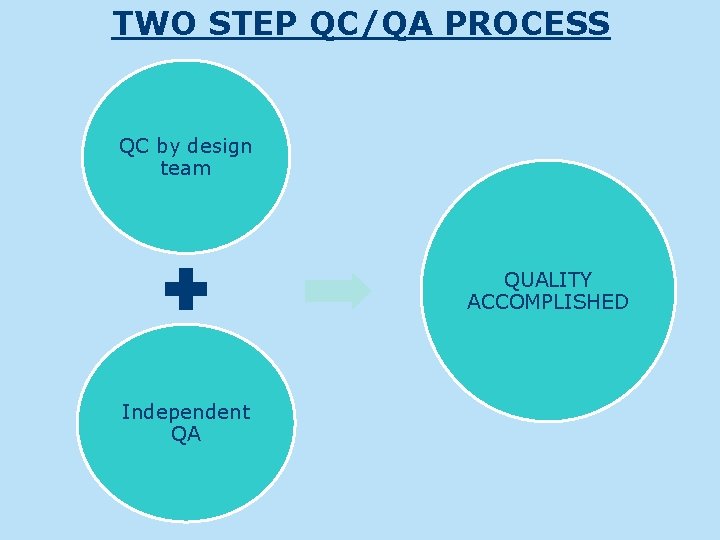 TWO STEP QC/QA PROCESS

QC by design team

Independent QA

QUALITY ACCOMPLISHED